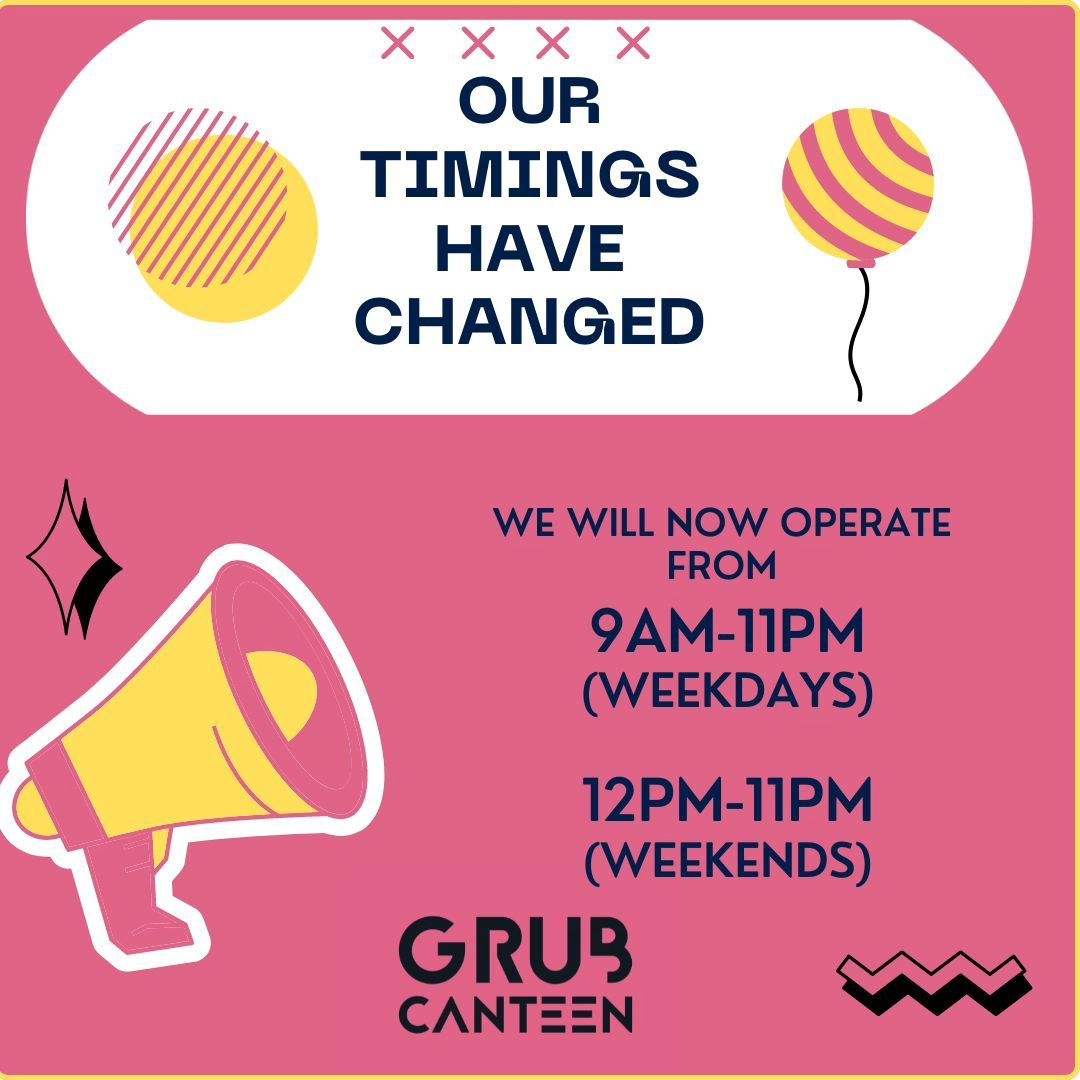 OUR TIMINGS HAVE CHANGED

WE WILL NOW OPERATE FROM

9AM-11PM (WEEKDAYS)

12PM-11PM (WEEKENDS)

GRUB CANTEEN